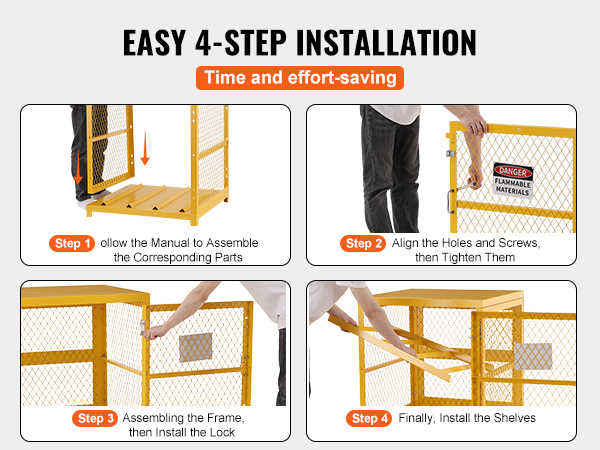 EASY 4-STEP INSTALLATION

Time and effort-saving

Step 1 ollow the Manual to Assemble the Corresponding Parts

DANGER
FLAMMABLE MATERIALS

Step 2 Align the Holes and Screws, then Tighten Them

Step 3 Assembling the Frame, then Install the Lock

Step 4 Finally, Install the Shelves